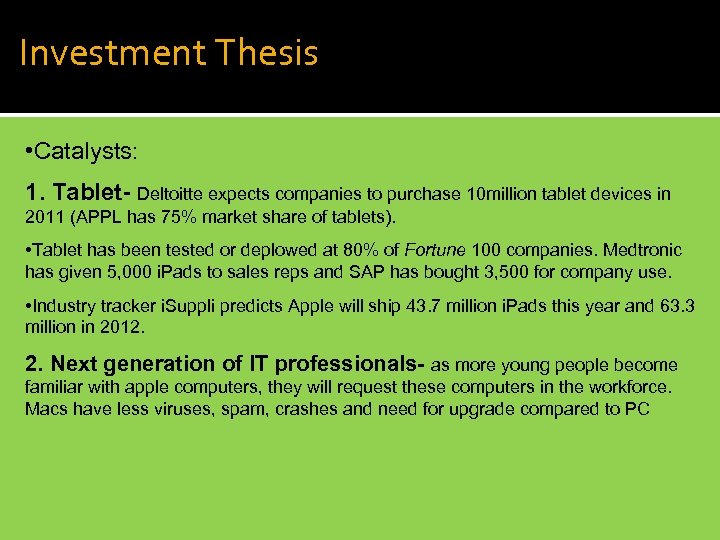 Investment Thesis

•Catalysts:

1. Tablet- Deltoitte expects companies to purchase 10million tablet devices in 2011 (APPL has 75% market share of tablets).

•Tablet has been tested or deplowed at 80% of Fortune 100 companies. Medtronic has given 5,000 iPads to sales reps and SAP has bought 3,500 for company use.

•Industry tracker iSuppli predicts Apple will ship 43.7 million iPads this year and 63.3 million in 2012.

2. Next generation of IT professionals- as more young people become familiar with apple computers, they will request these computers in the workforce. Macs have less viruses, spam, crashes and need for upgrade compared to PC